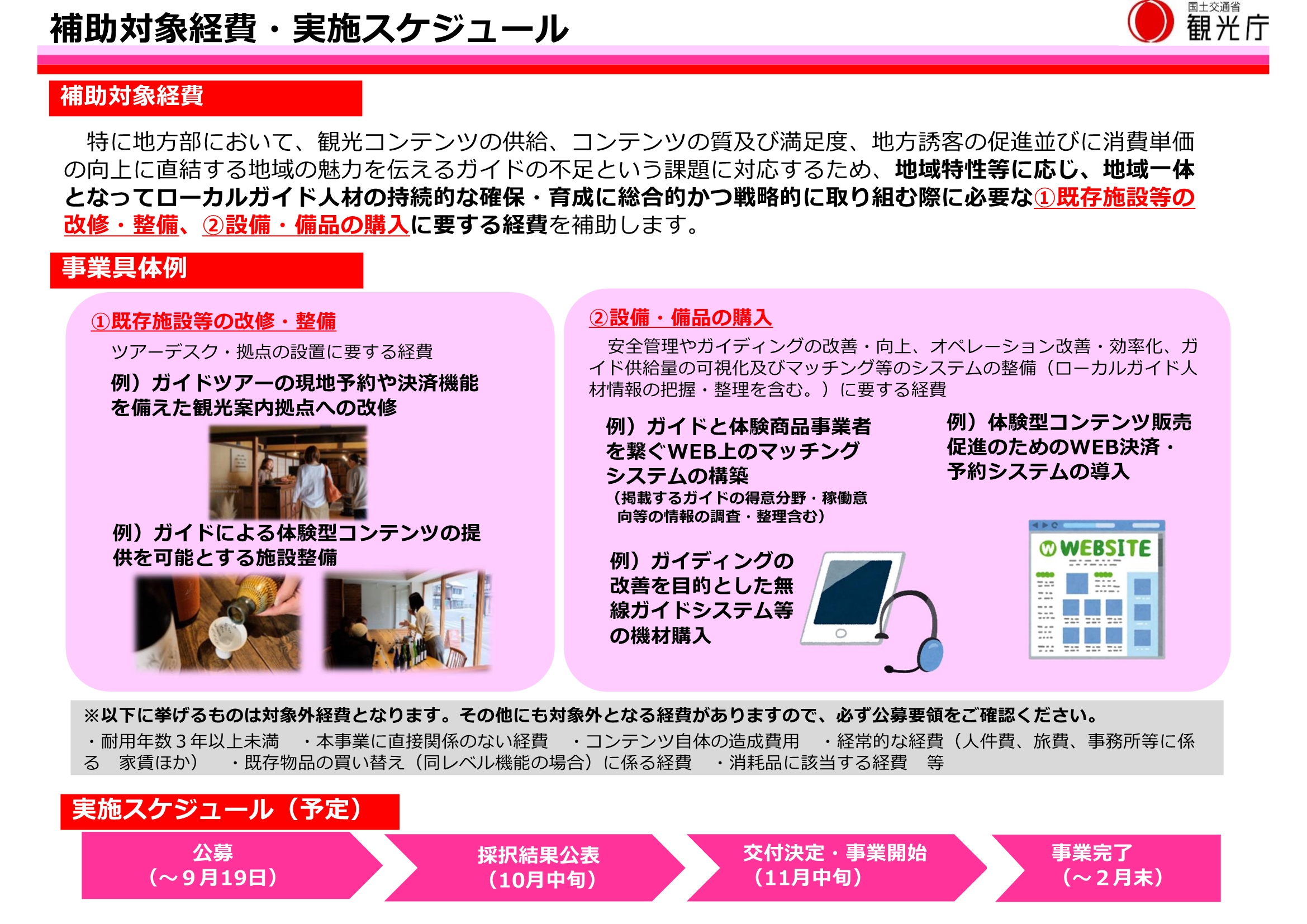 補助対象経費・実施スケジュール

国土交通省
観光庁

補助対象経費

特に地方部において、観光コンテンツの供給、コンテンツの質及び満足度、地方誘客の促進並びに消費単価の向上に直結する地域の魅力を伝えるガイドの不足という課題に対応するため、地域特性等に応じ、地域一体となってローカルガイド人材の持続的な確保・育成に総合的かつ戦略的に取り組む際に必要な①既存施設等の改修・整備、②設備・備品の購入に要する経費を補助します。

事業具体例

①既存施設等の改修・整備

ツアーデスク・拠点の設置に要する経費

例）ガイドツアーの現地予約や決済機能を備えた観光案内拠点への改修

例）ガイドによる体験型コンテンツの提供を可能とする施設整備

②設備・備品の購入

安全管理やガイディングの改善・向上、オペレーション改善・効率化、ガイド供給量の可視化及びマッチング等のシステムの整備（ローカルガイド人材情報の把握・整理を含む。）に要する経費

例）ガイドと体験商品事業者を繋ぐWEB上のマッチングシステムの構築
（掲載するガイドの得意分野・稼働意向等の情報の調査・整理含む）

例）体験型コンテンツ販売促進のためのWEB決済・予約システムの導入

例）ガイディングの改善を目的とした無線ガイドシステム等の機材購入

WEBSITE

※以下に挙げるものは対象外経費となります。その他にも対象外となる経費がありますので、必ず公募要領をご確認ください。
・耐用年数３年以上未満　・本事業に直接関係のない経費　・コンテンツ自体の造成費用　・経常的な経費（人件費、旅費、事務所等に係る　家賃ほか）　・既存物品の買い替え（同レベル機能の場合）に係る経費　・消耗品に該当する経費　等

実施スケジュール（予定）

公募
（～９月19日）

採択結果公表
（10月中旬）

交付決定・事業開始
（11月中旬）

事業完了
（～２月末）